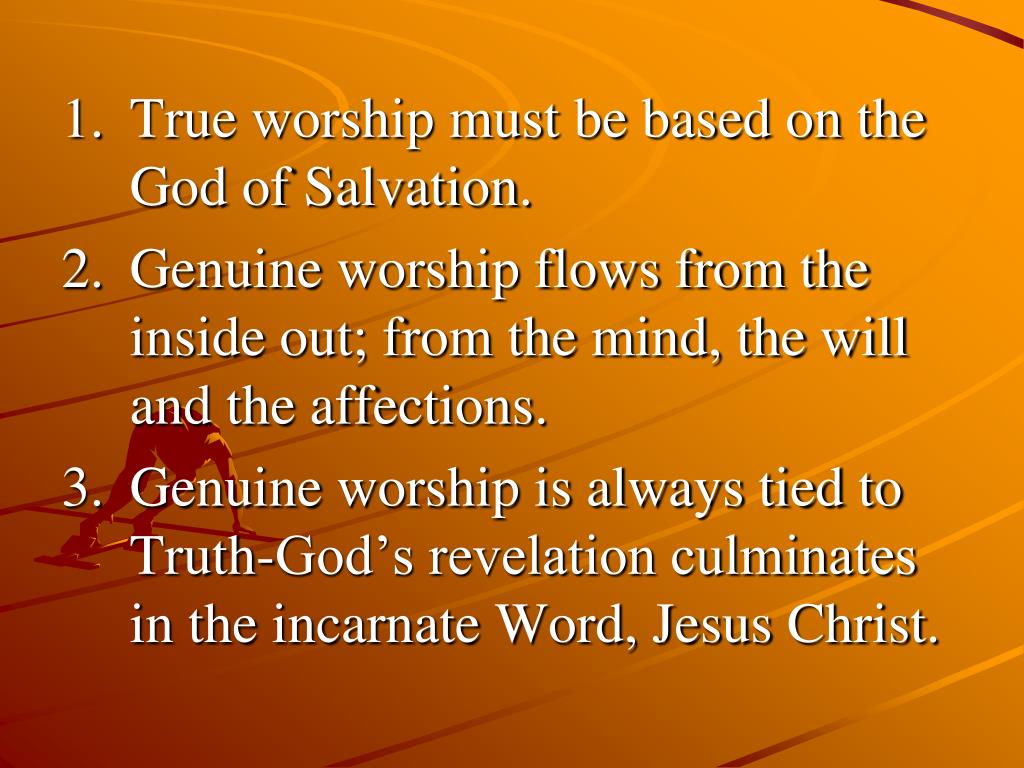 1. True worship must be based on the God of Salvation.
2. Genuine worship flows from the inside out; from the mind, the will and the affections.
3. Genuine worship is always tied to Truth-God’s revelation culminates in the incarnate Word, Jesus Christ.